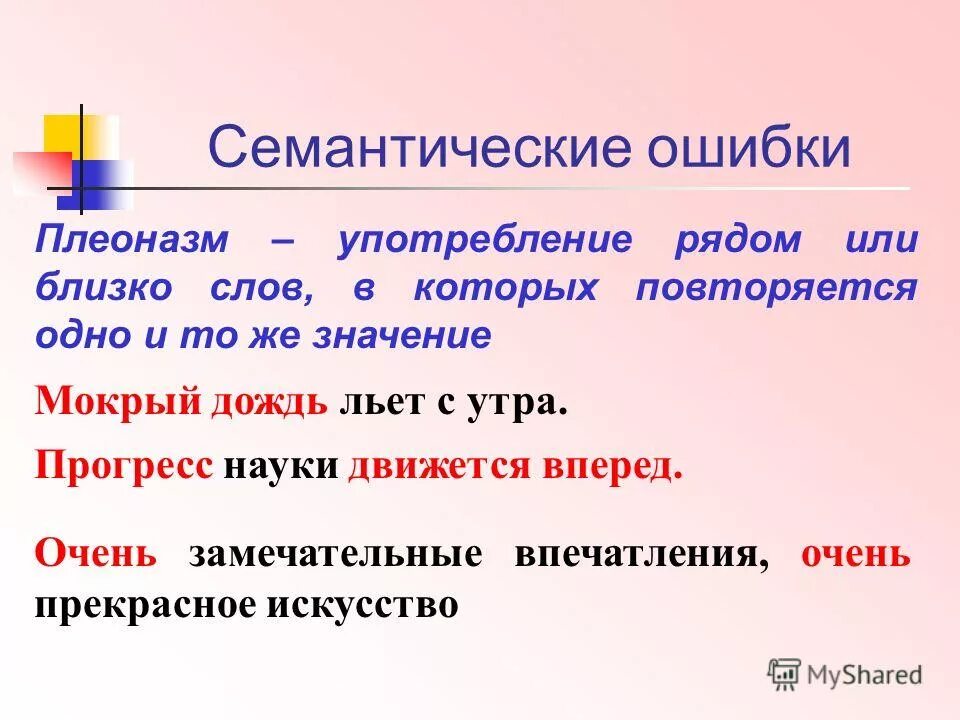 Семантические ошибки

Плеоназм – употребление рядом или близко слов, в которых повторяется одно и то же значение

Мокрый дождь льет с утра.

Прогресс науки движется вперед.

Очень замечательные впечатления, очень прекрасное искусство

MyShared